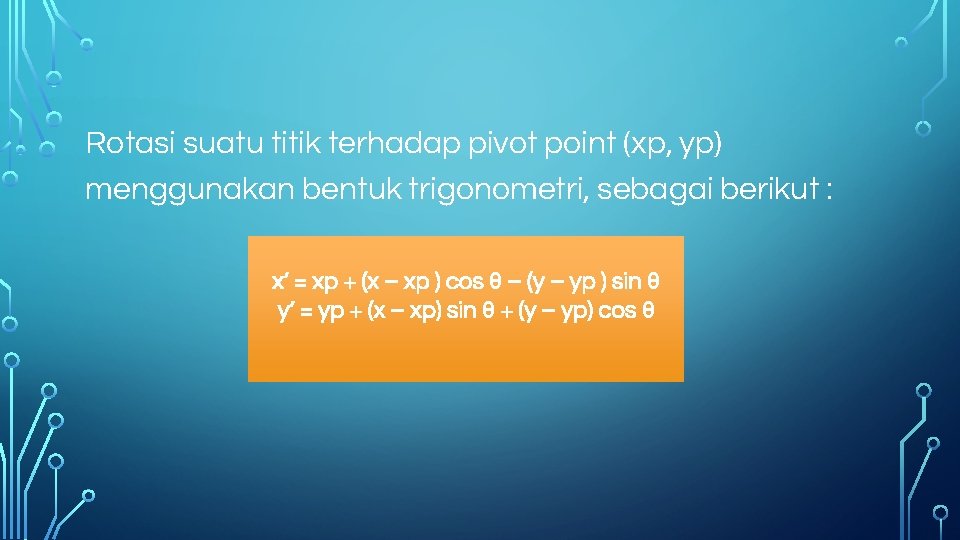 Rotasi suatu titik terhadap pivot point (xp, yp) menggunakan bentuk trigonometri, sebagai berikut :

$x' = xp + (x - xp) \cos \theta - (y - yp) \sin \theta$
$y' = yp + (x - xp) \sin \theta + (y - yp) \cos \theta$